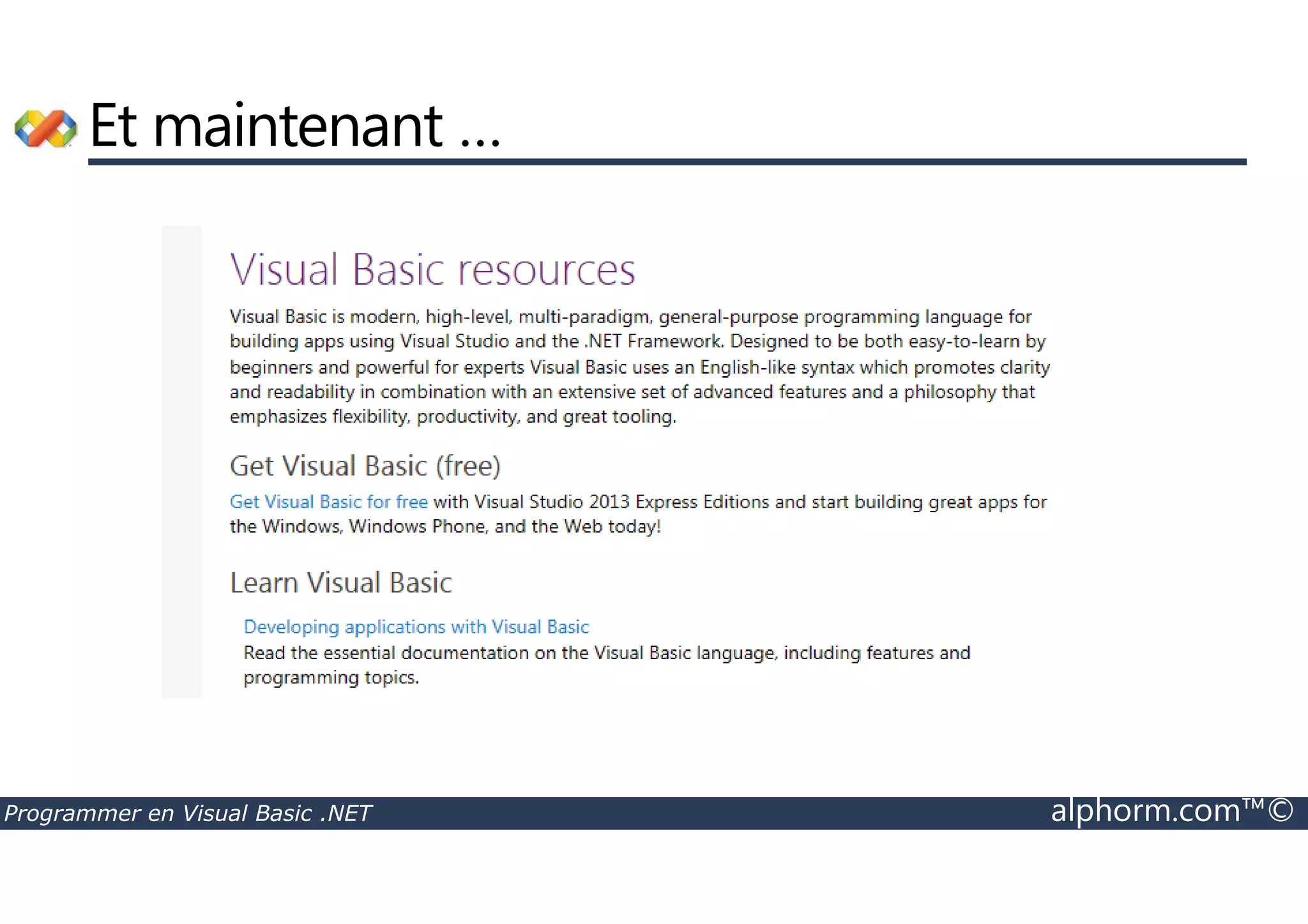 Et maintenant …

Visual Basic resources

Visual Basic is modern, high-level, multi-paradigm, general-purpose programming language for building apps using Visual Studio and the .NET Framework. Designed to be both easy-to-learn by beginners and powerful for experts Visual Basic uses an English-like syntax which promotes clarity and readability in combination with an extensive set of advanced features and a philosophy that emphasizes flexibility, productivity, and great tooling.

Get Visual Basic (free)

Get Visual Basic for free with Visual Studio 2013 Express Editions and start building great apps for the Windows, Windows Phone, and the Web today!

Learn Visual Basic

Developing applications with Visual Basic
Read the essential documentation on the Visual Basic language, including features and programming topics.

Programmer en Visual Basic .NET

alphorm.com™©